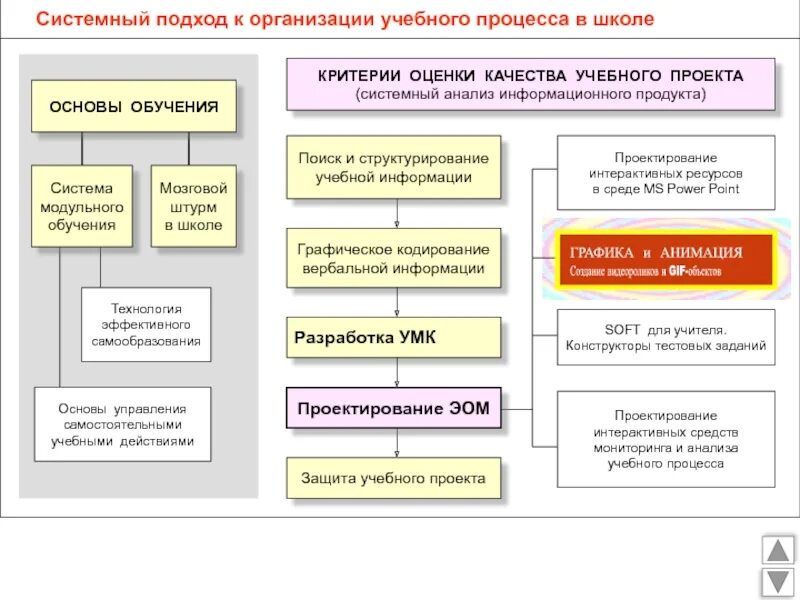 Системный подход к организации учебного процесса в школе

ОСНОВЫ ОБУЧЕНИЯ

Система модульного обучения

Мозговой штурм в школе

Технология эффективного самообразования

Основы управления самостоятельными учебными действиями

КРИТЕРИИ ОЦЕНКИ КАЧЕСТВА УЧЕБНОГО ПРОЕКТА
(системный анализ информационного продукта)

Поиск и структурирование учебной информации

Графическое кодирование вербальной информации

Разработка УМК

Проектирование ЭОМ

Защита учебного проекта

Проектирование интерактивных ресурсов в среде MS Power Point

ГРАФИКА и АНИМАЦИЯ
Создание видеороликов и GIF-объектов

SOFT для учителя. Конструкторы тестовых заданий

Проектирование интерактивных средств мониторинга и анализа учебного процесса